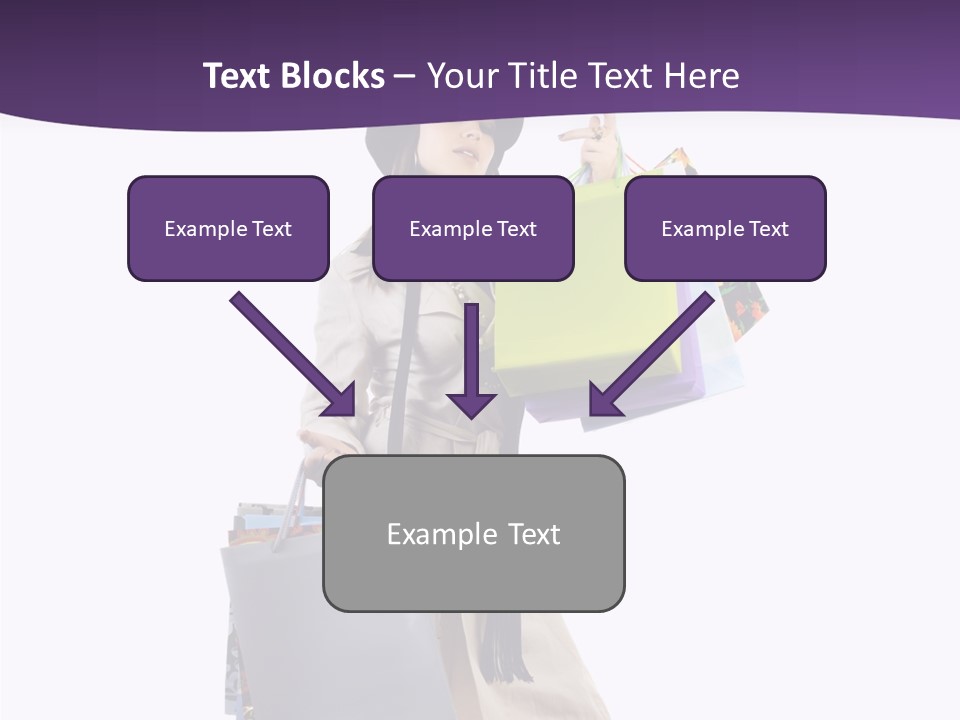 Text Blocks – Your Title Text Here

Example Text

Example Text

Example Text

Example Text